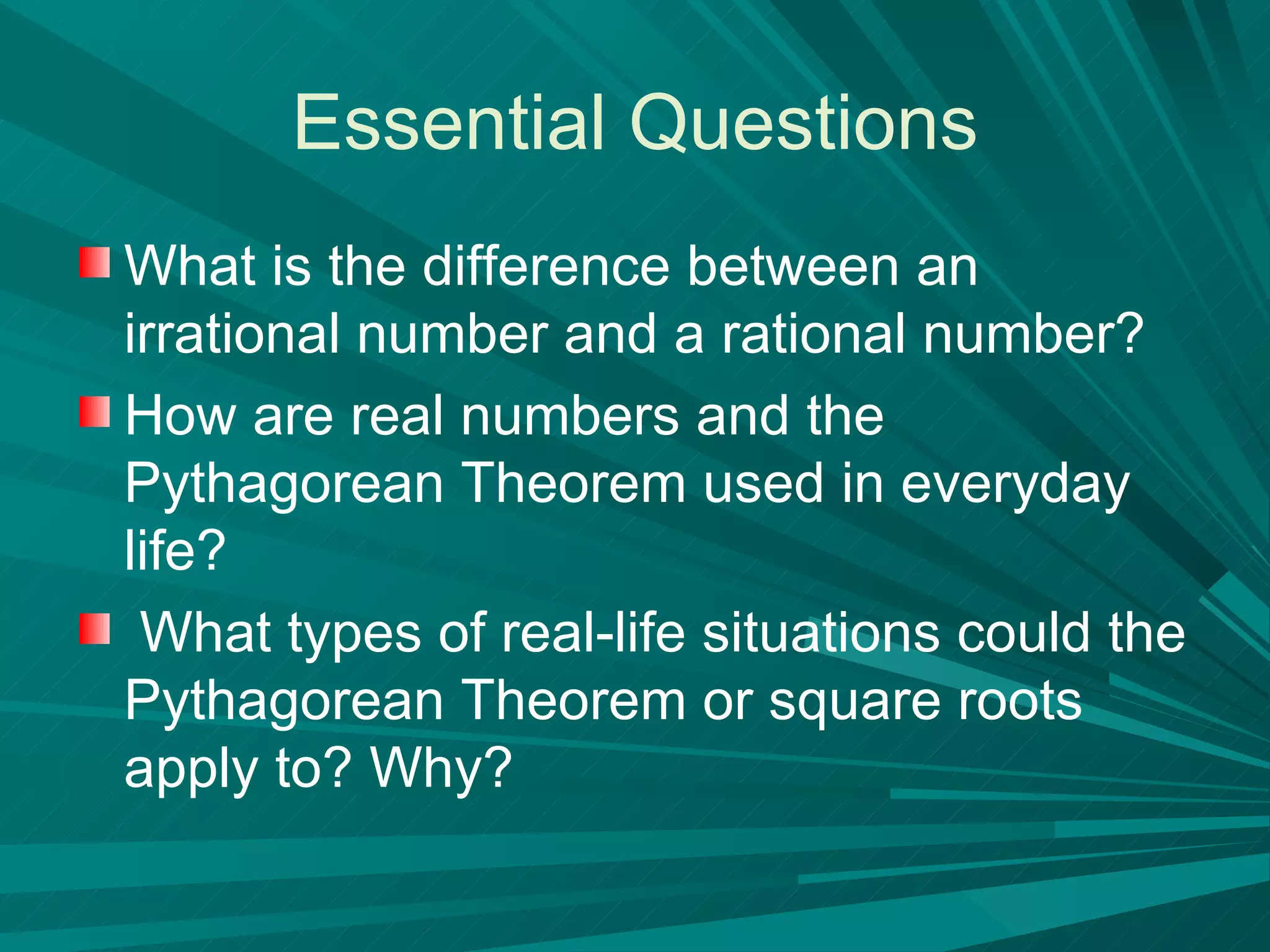 Essential Questions

What is the difference between an irrational number and a rational number?

How are real numbers and the Pythagorean Theorem used in everyday life?

What types of real-life situations could the Pythagorean Theorem or square roots apply to? Why?